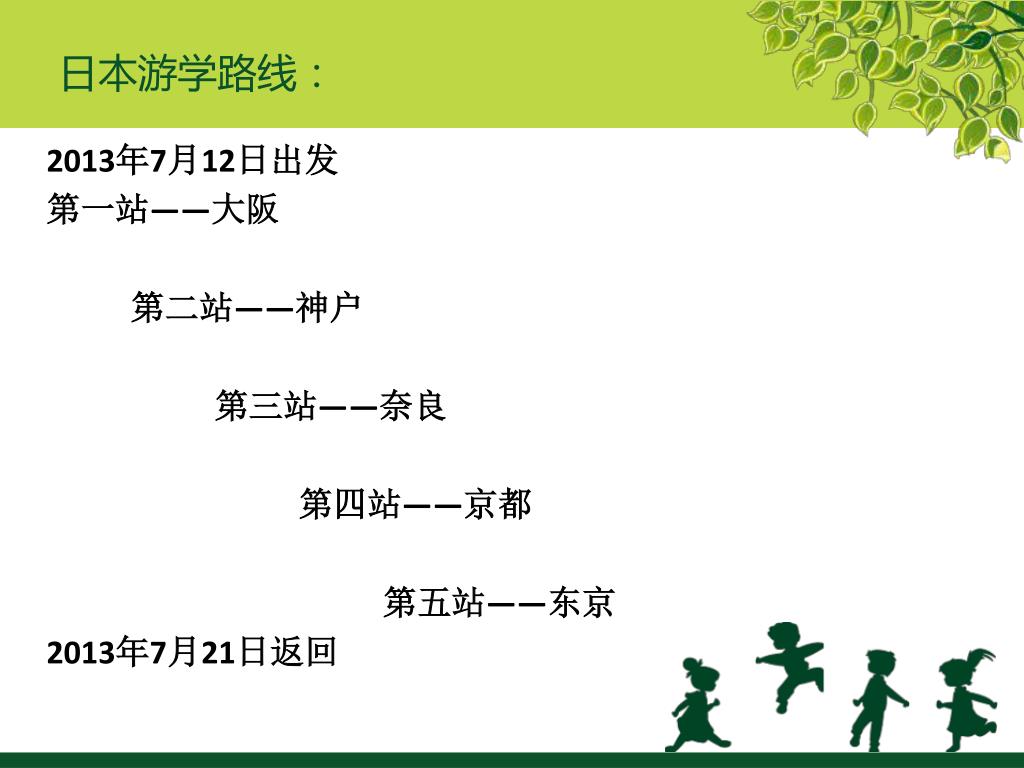 日本游学路线：

2013年7月12日出发
第一站——大阪

第二站——神户

第三站——奈良

第四站——京都

第五站——东京

2013年7月21日返回